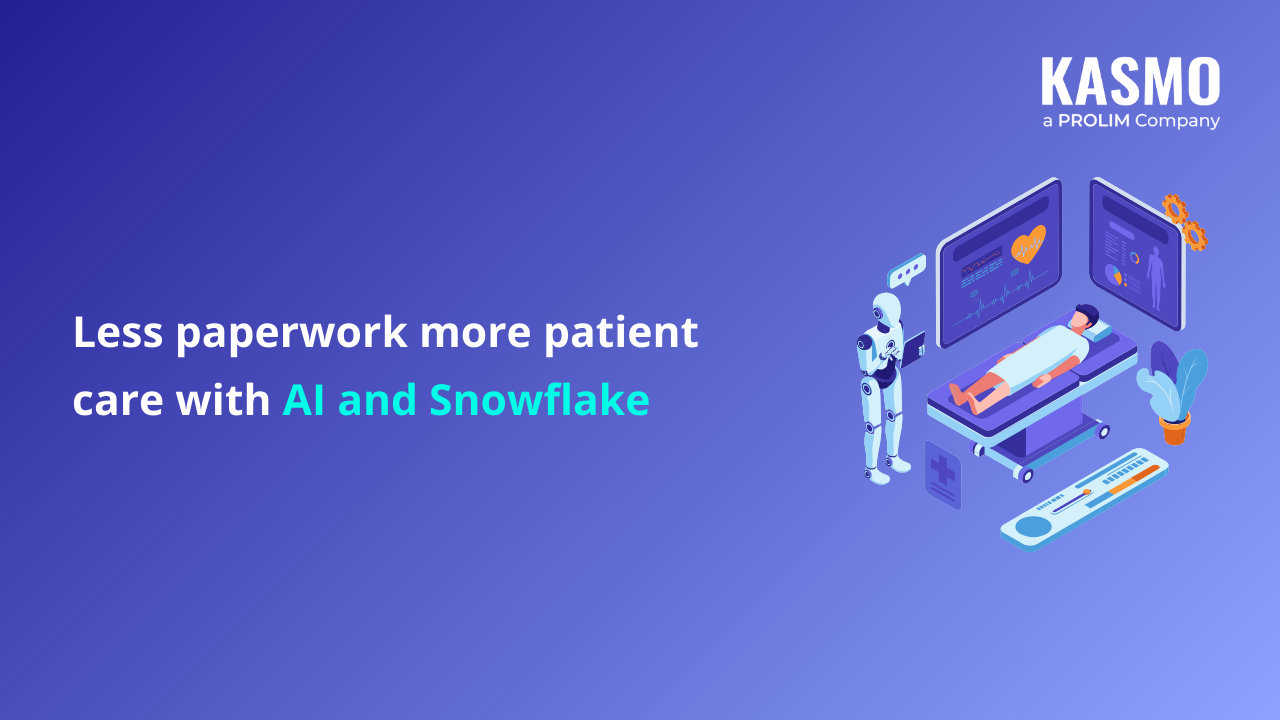 KASMO
a PROLIM Company

Less paperwork more patient care with AI and Snowflake